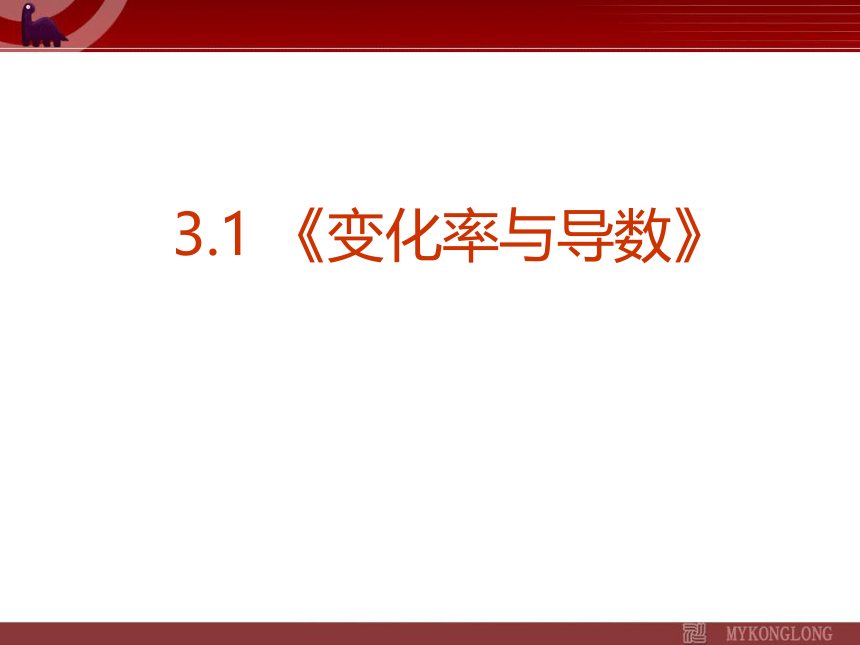 3.1 《变化率与导数》

MYKONGLONG